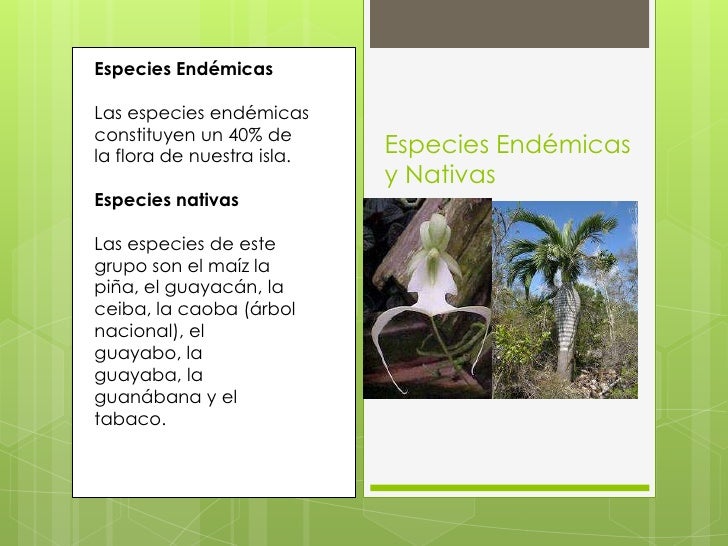 Especies Endémicas

Las especies endémicas constituyen un 40% de la flora de nuestra isla.

Especies nativas

Las especies de este grupo son el maíz la piña, el guayacán, la ceiba, la caoba (árbol nacional), el guayabo, la guayaba, la guanábana y el tabaco.

Especies Endémicas y Nativas